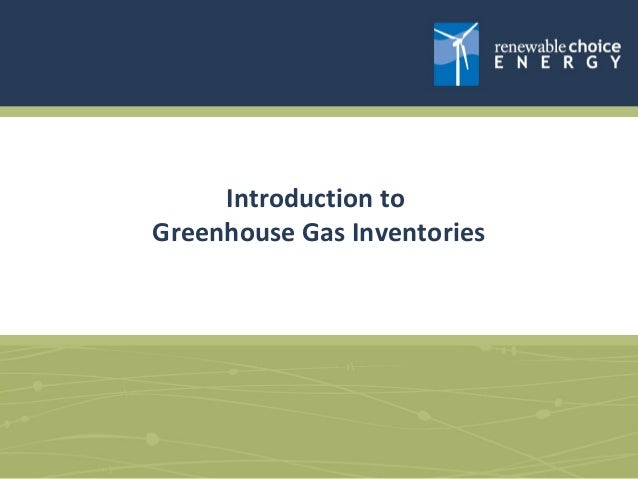 renewable choice
ENERGY

Introduction to
Greenhouse Gas Inventories